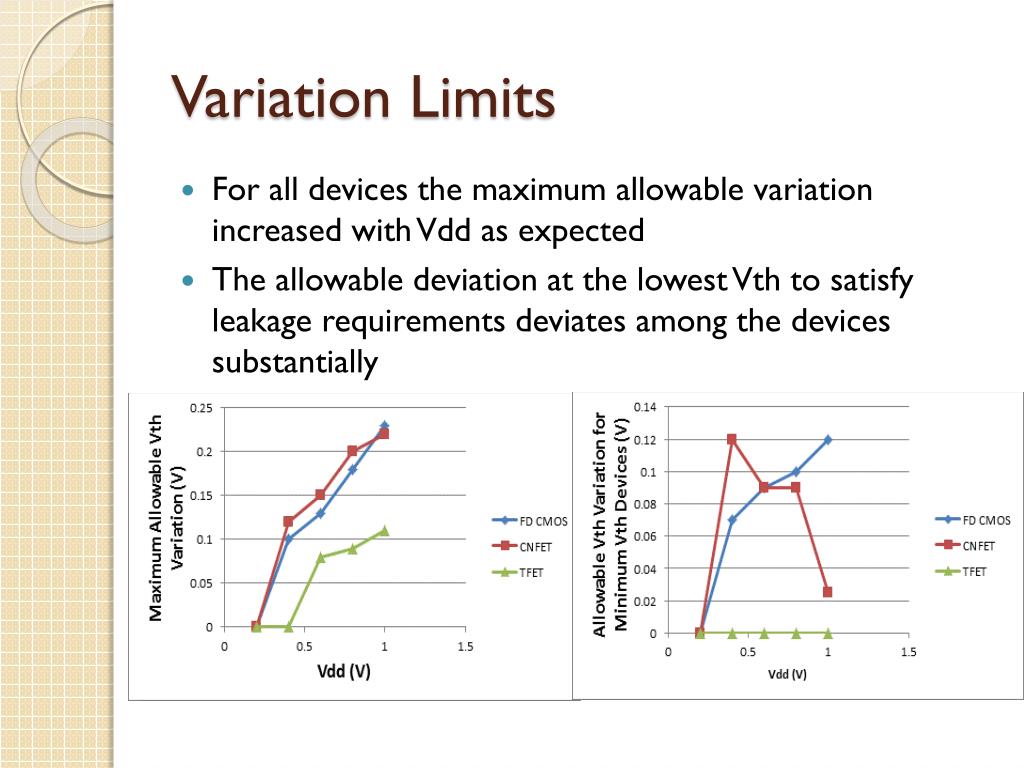 Variation Limits

For all devices the maximum allowable variation increased with Vdd as expected

The allowable deviation at the lowest Vth to satisfy leakage requirements deviates among the devices substantially

Maximum Allowable Vth Variation (V)

0.25
0.2
0.15
0.1
0.05
0

0
0.5
1
1.5

Vdd (V)

FD CMOS
CNFET
TFET

Allowable Vth Variation for Minimum Vth Devices (V)

0.14
0.12
0.1
0.08
0.06
0.04
0.02
0

0
0.5
1
1.5

Vdd (V)

FD CMOS
CNFET
TFET